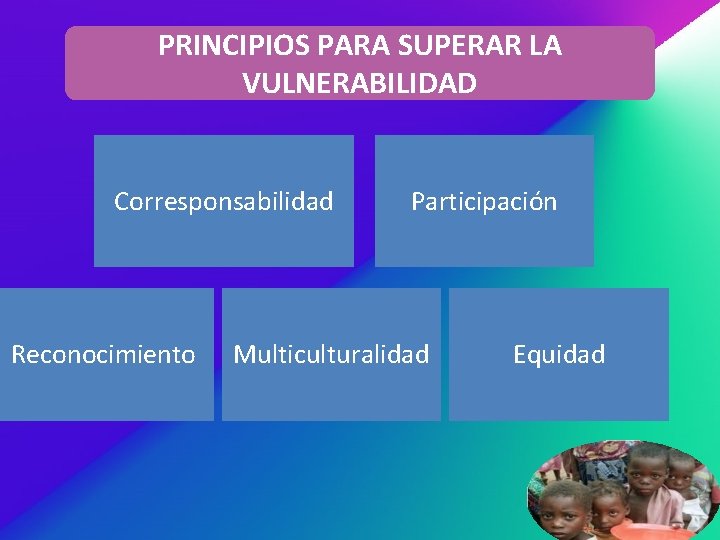 PRINCIPIOS PARA SUPERAR LA VULNERABILIDAD

Corresponsabilidad

Participación

Reconocimiento

Multiculturalidad

Equidad